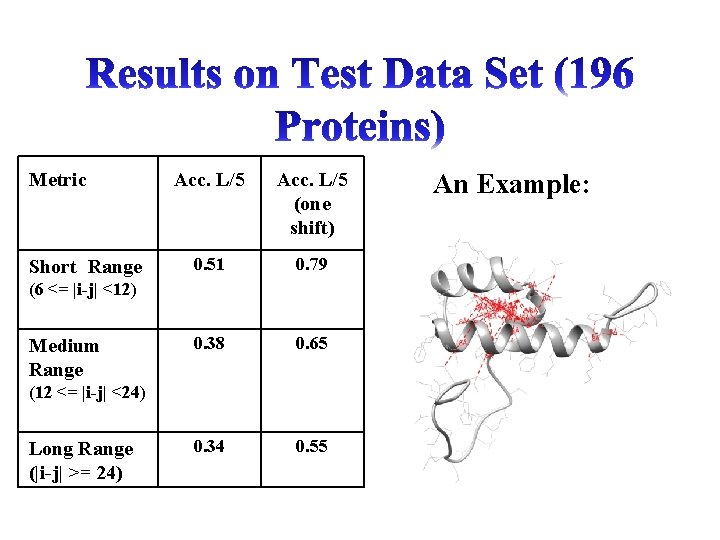 Results on Test Data Set (196 Proteins)

| Metric | Acc. L/5 | Acc. L/5 (one shift) |
|---|---|---|
| Short Range (6 <= \|i-j\| <12) | 0.51 | 0.79 |
| Medium Range (12 <= \|i-j\| <24) | 0.38 | 0.65 |
| Long Range (\|i-j\| >= 24) | 0.34 | 0.55 |

An Example: